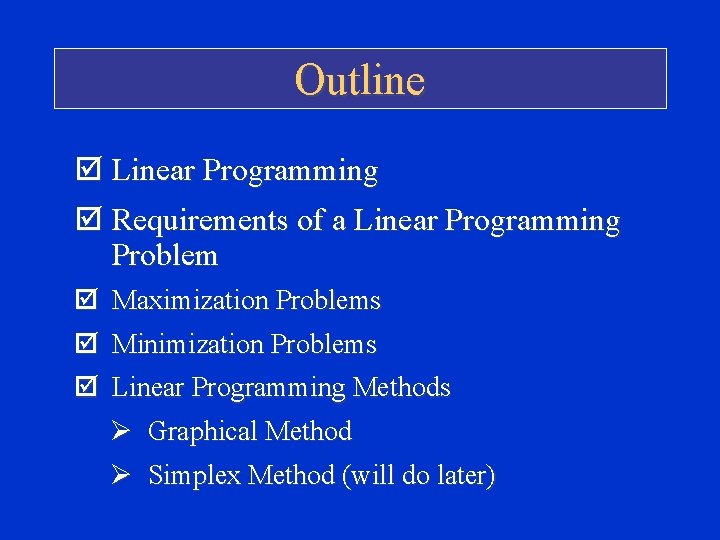 Outline

☑ Linear Programming

☑ Requirements of a Linear Programming Problem

☑ Maximization Problems

☑ Minimization Problems

☑ Linear Programming Methods

➢ Graphical Method

➢ Simplex Method (will do later)